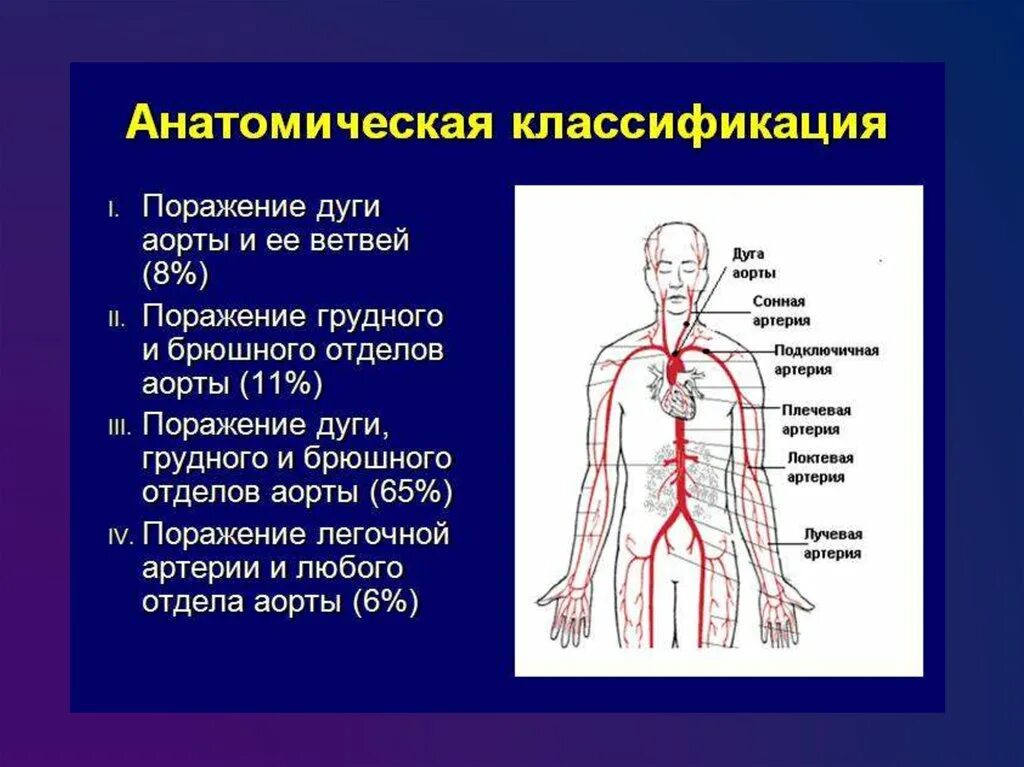 Анатомическая классификация

I. Поражение дуги аорты и ее ветвей (8%)

II. Поражение грудного и брюшного отделов аорты (11%)

III. Поражение дуги, грудного и брюшного отделов аорты (65%)

IV. Поражение легочной артерии и любого отдела аорты (6%)

Дуга аорты

Сонная артерия

Подключичная артерия

Плечевая артерия

Локтевая артерия

Лучевая артерия